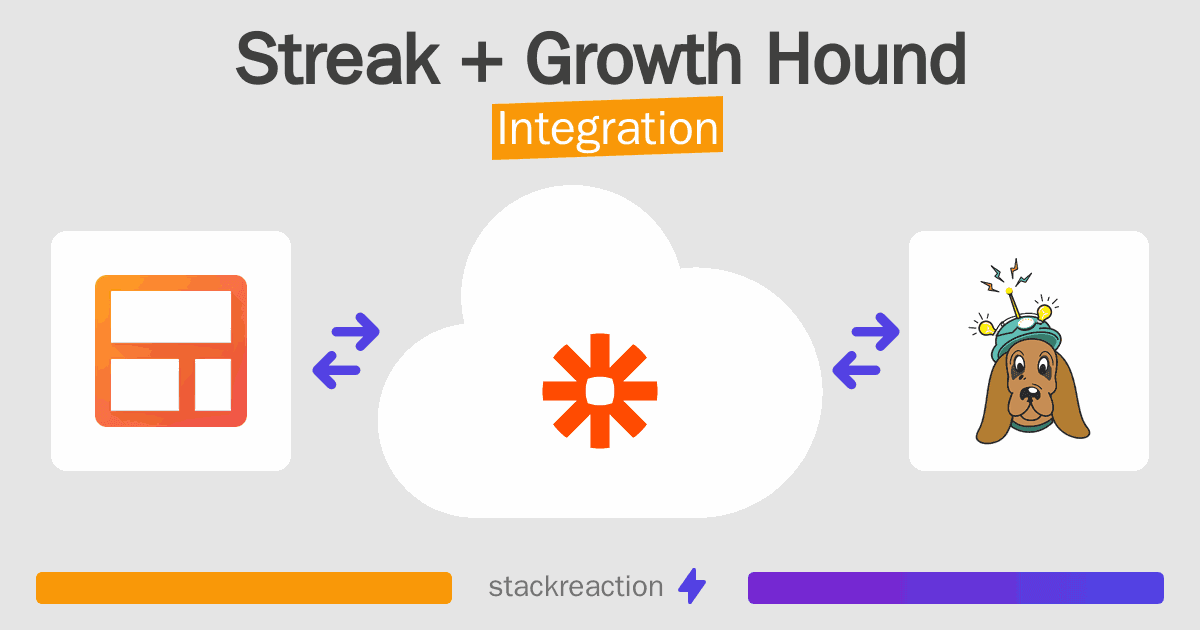 Streak + Growth Hound

Integration

stackreaction